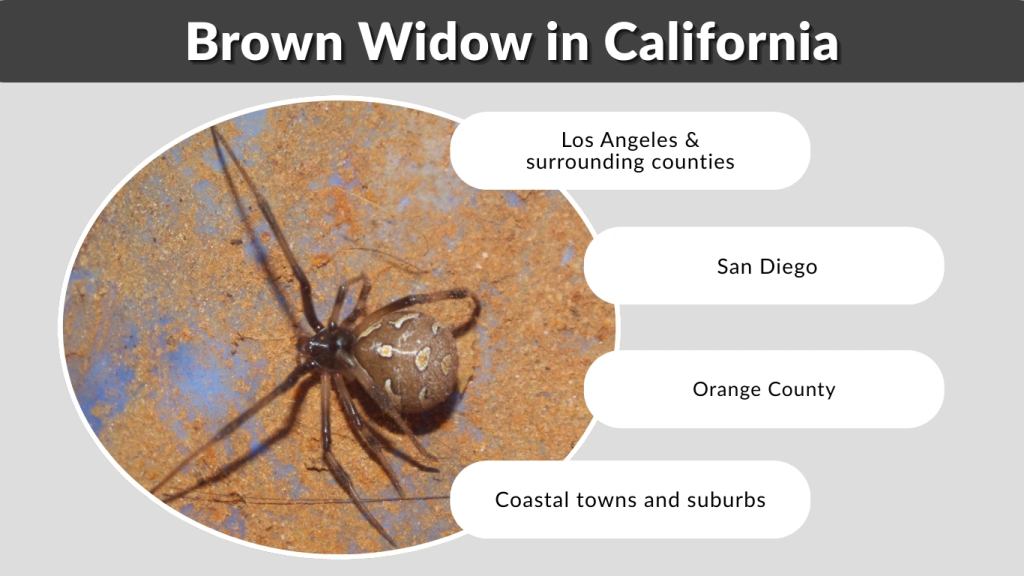 Brown Widow in California

Los Angeles & surrounding counties

San Diego

Orange County

Coastal towns and suburbs